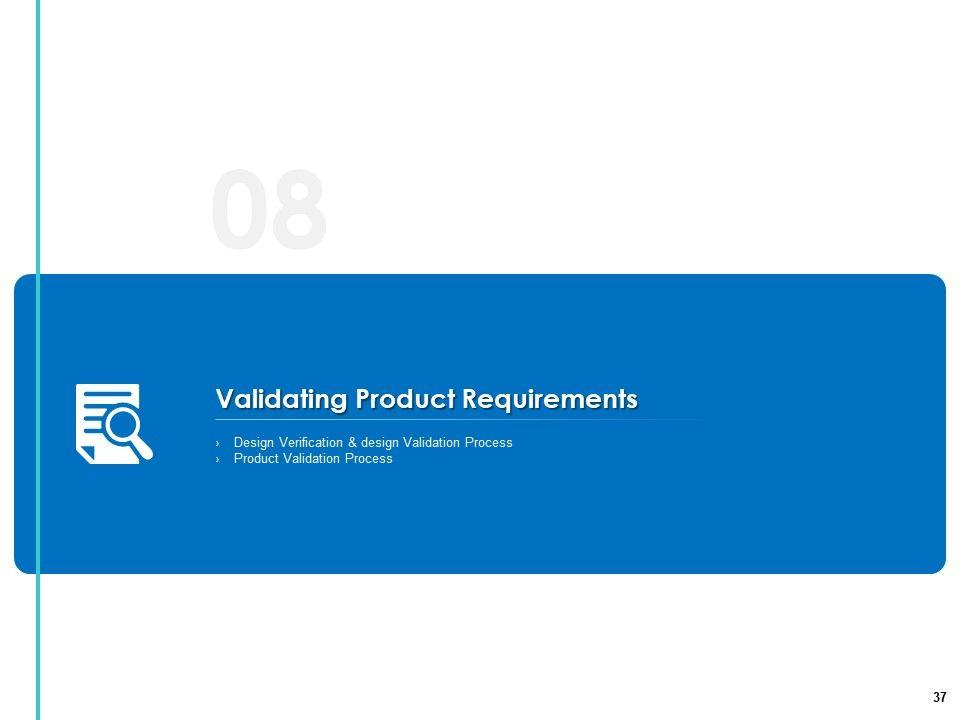 08

Validating Product Requirements

› Design Verification & design Validation Process
› Product Validation Process

37